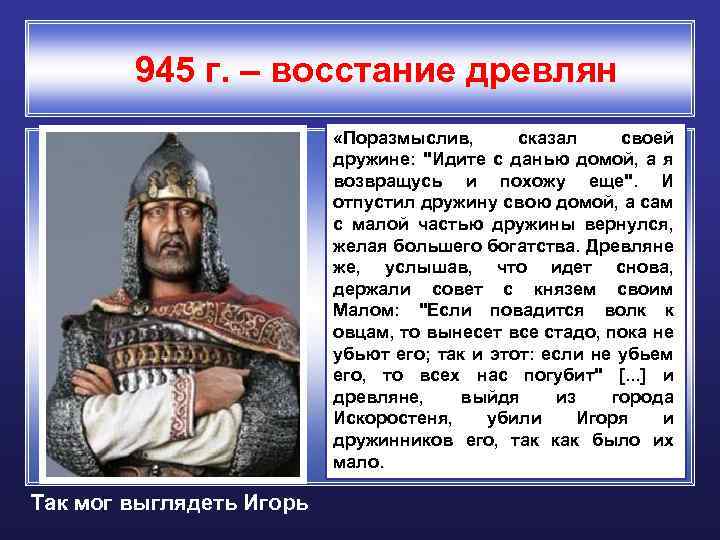 945 г. – восстание древлян

«Поразмыслив, сказал своей дружине: "Идите с данью домой, а я возвращусь и похожу еще". И отпустил дружину свою домой, а сам с малой частью дружины вернулся, желая большего богатства. Древляне же, услышав, что идет снова, держали совет с князем своим Малом: "Если повадится волк к овцам, то вынесет все стадо, пока не убьют его; так и этот: если не убьем его, то всех нас погубит" [...] и древляне, выйдя из города Искоростеня, убили Игоря и дружинников его, так как было их мало.

Так мог выглядеть Игорь